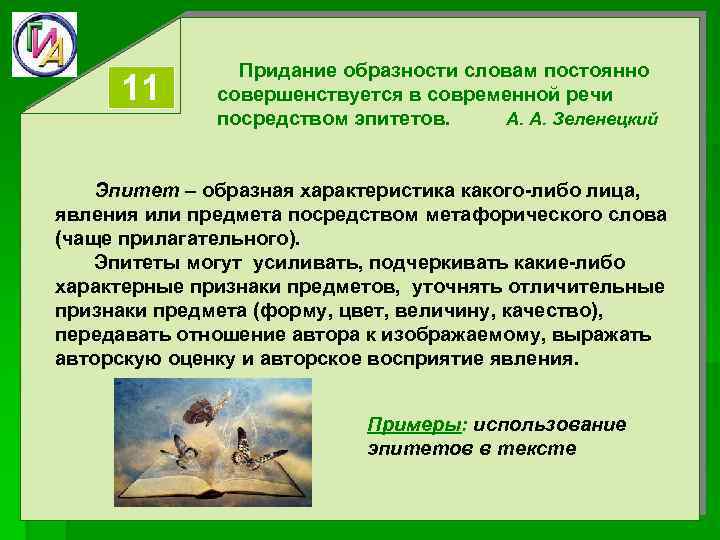 ГИА

11

Придание образности словам постоянно совершенствуется в современной речи посредством эпитетов. А. А. Зеленецкий

Эпитет – образная характеристика какого-либо лица, явления или предмета посредством метафорического слова (чаще прилагательного).

Эпитеты могут усиливать, подчеркивать какие-либо характерные признаки предметов, уточнять отличительные признаки предмета (форму, цвет, величину, качество), передавать отношение автора к изображаемому, выражать авторскую оценку и авторское восприятие явления.

Примеры: использование эпитетов в тексте